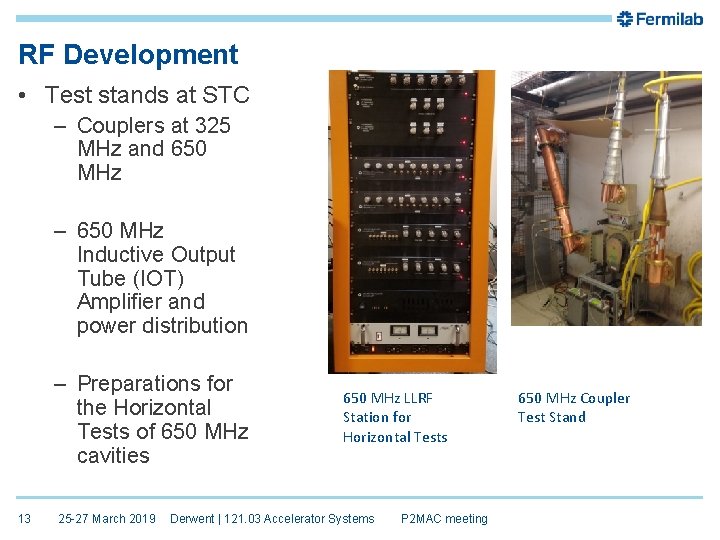 Fermilab

RF Development

• Test stands at STC
 – Couplers at 325 MHz and 650 MHz
 – 650 MHz Inductive Output Tube (IOT) Amplifier and power distribution
 – Preparations for the Horizontal Tests of 650 MHz cavities

650 MHz LLRF Station for Horizontal Tests

650 MHz Coupler Test Stand

13 25-27 March 2019 Derwent | 121.03 Accelerator Systems P2MAC meeting